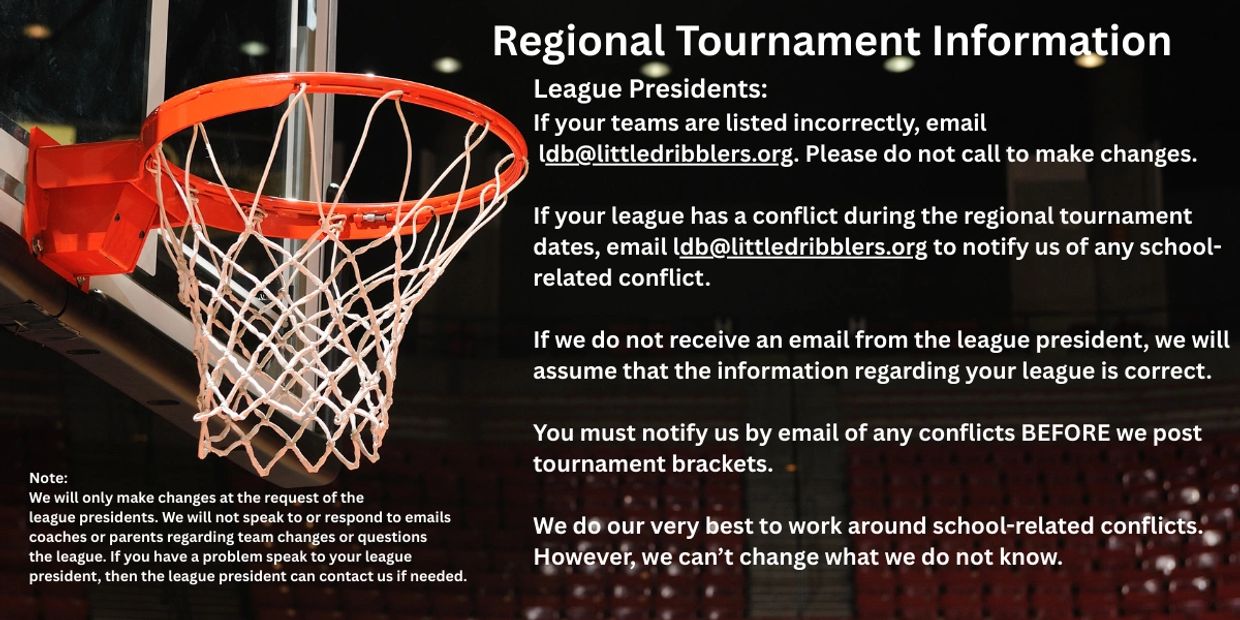 Regional Tournament Information

League Presidents:
If your teams are listed incorrectly, email ldb@littledribblers.org. Please do not call to make changes.

If your league has a conflict during the regional tournament dates, email ldb@littledribblers.org to notify us of any school-related conflict.

If we do not receive an email from the league president, we will assume that the information regarding your league is correct.

You must notify us by email of any conflicts BEFORE we post tournament brackets.

We do our very best to work around school-related conflicts. However, we can't change what we do not know.

Note:
We will only make changes at the request of the league presidents. We will not speak to or respond to emails coaches or parents regarding team changes or questions the league. If you have a problem speak to your league president, then the league president can contact us if needed.